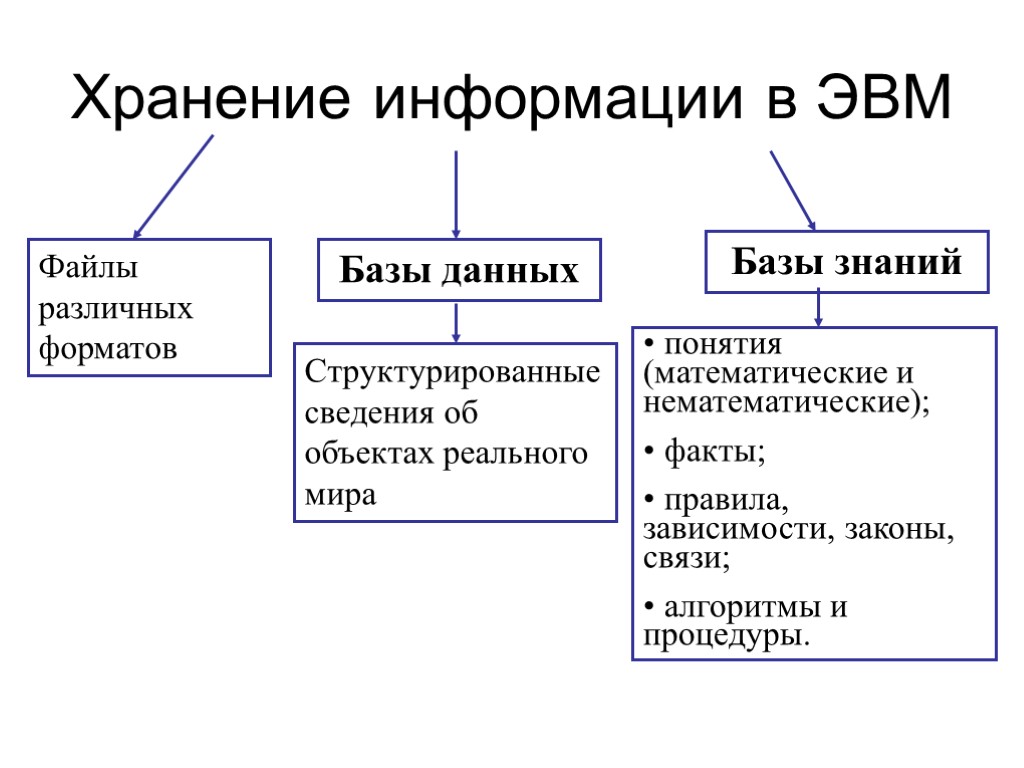 Хранение информации в ЭВМ

Файлы различных форматов

Базы данных

Структурированные сведения об объектах реального мира

Базы знаний

• понятия (математические и нематематические);

• факты;

• правила, зависимости, законы, связи;

• алгоритмы и процедуры.